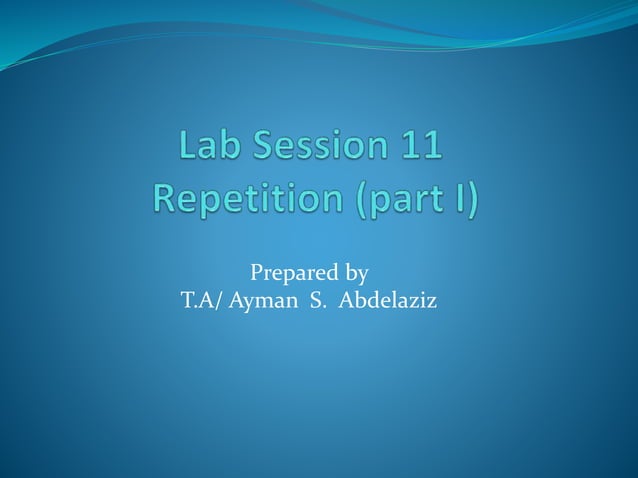 Lab Session 11
Repetition (part I)

Prepared by
T.A/ Ayman S. Abdelaziz